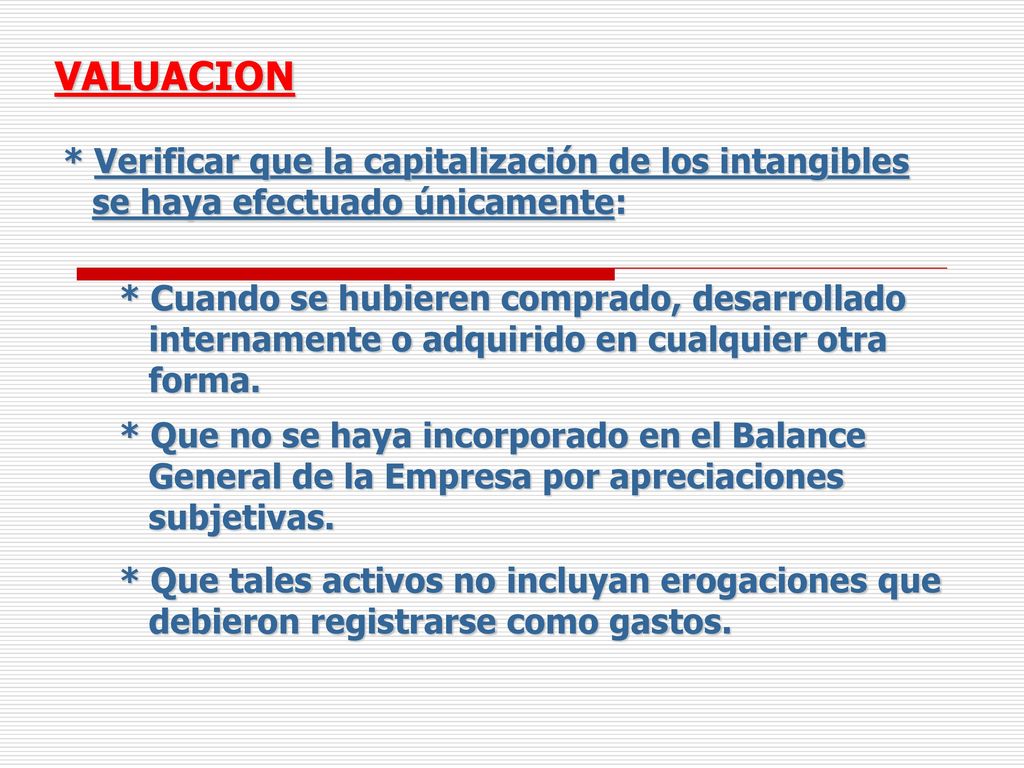 VALUACION

* Verificar que la capitalización de los intangibles se haya efectuado únicamente:

* Cuando se hubieren comprado, desarrollado internamente o adquirido en cualquier otra forma.

* Que no se haya incorporado en el Balance General de la Empresa por apreciaciones subjetivas.

* Que tales activos no incluyan erogaciones que debieron registrarse como gastos.